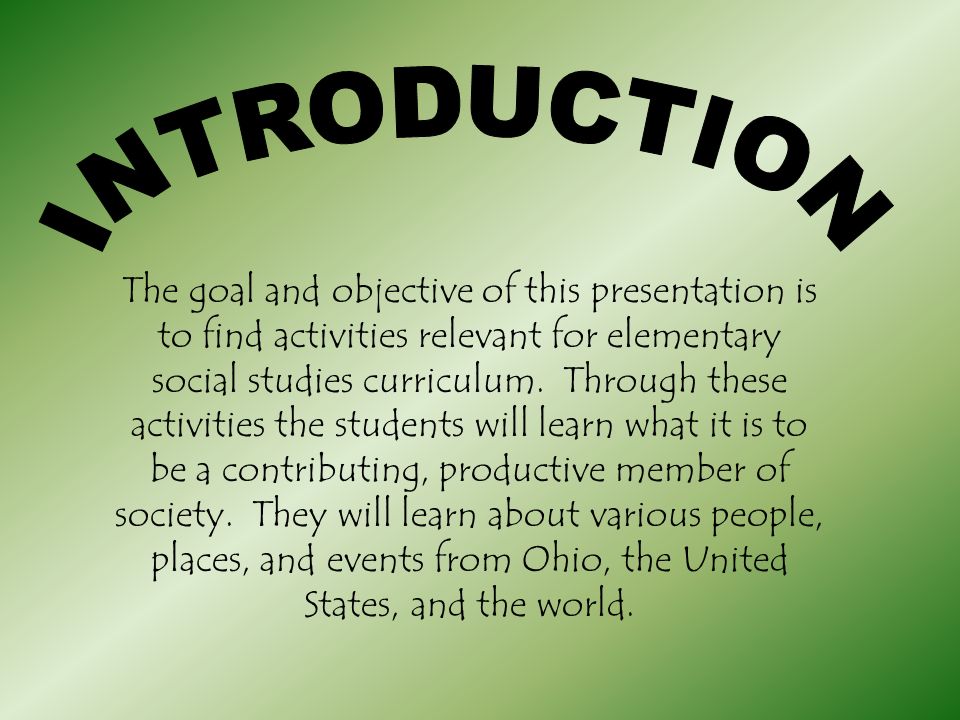 INTRODUCTION

The goal and objective of this presentation is to find activities relevant for elementary social studies curriculum. Through these activities the students will learn what it is to be a contributing, productive member of society. They will learn about various people, places, and events from Ohio, the United States, and the world.